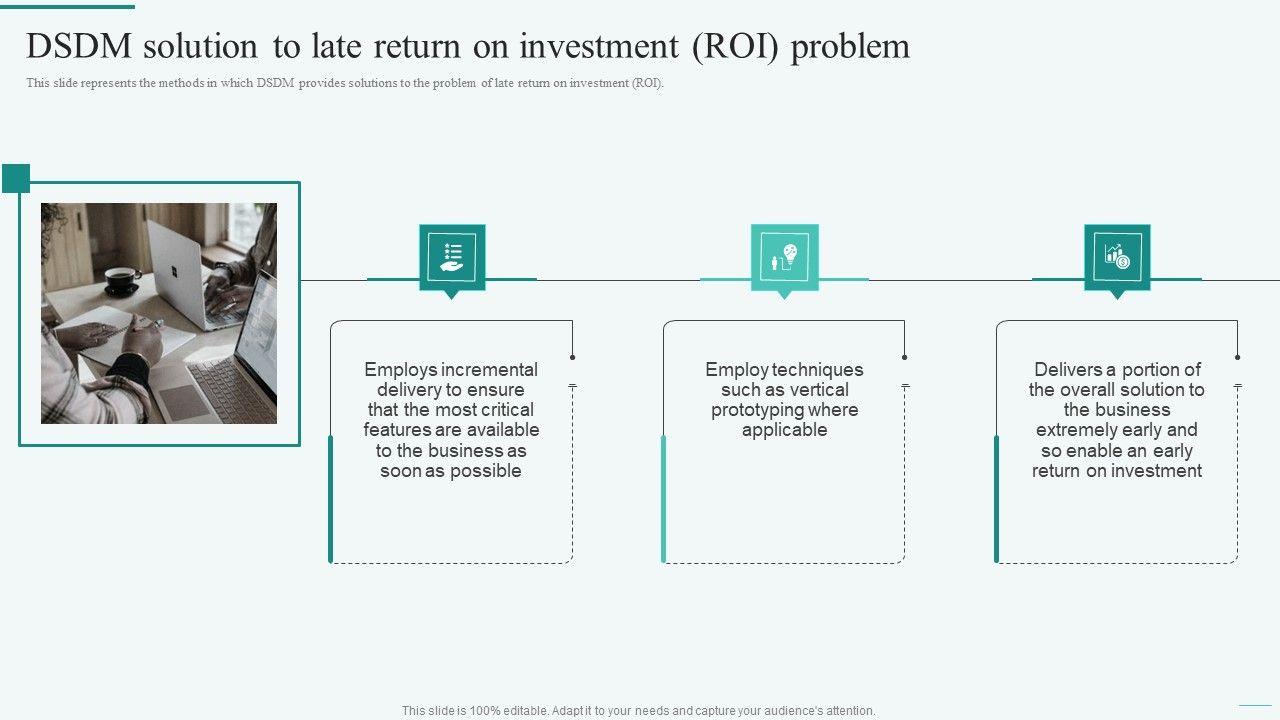 DSDM solution to late return on investment (ROI) problem

This slide represents the methods in which DSDM provides solutions to the problem of late return on investment (ROI).

Employs incremental delivery to ensure that the most critical features are available to the business as soon as possible

Employ techniques such as vertical prototyping where applicable

Delivers a portion of the overall solution to the business extremely early and so enable an early return on investment

This slide is 100% editable. Adapt it to your needs and capture your audience's attention.